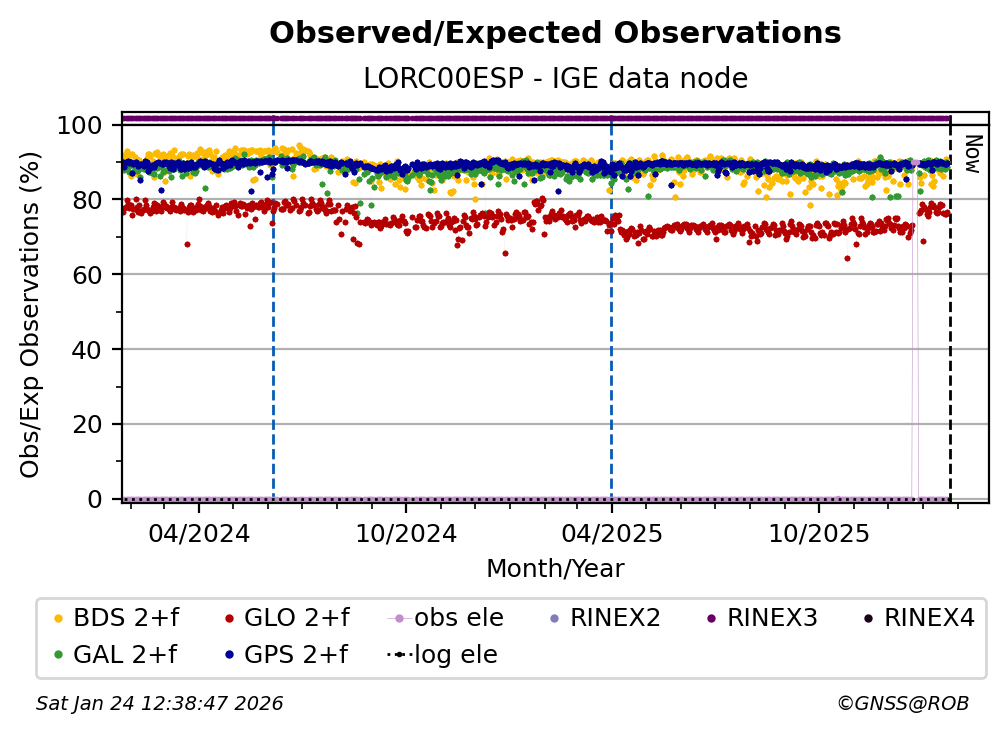 Observed/Expected Observations
LORC00ESP - IGE data node

Obs/Exp Observations (%)
100
80
60
40
20
0

Now

04/2024
10/2024
04/2025
10/2025
Month/Year

BDS 2+f
GLO 2+f
obs ele
RINEX2
RINEX3
RINEX4
GAL 2+f
GPS 2+f
log ele

Sat Jan 24 12:38:47 2026
©GNSS@ROB